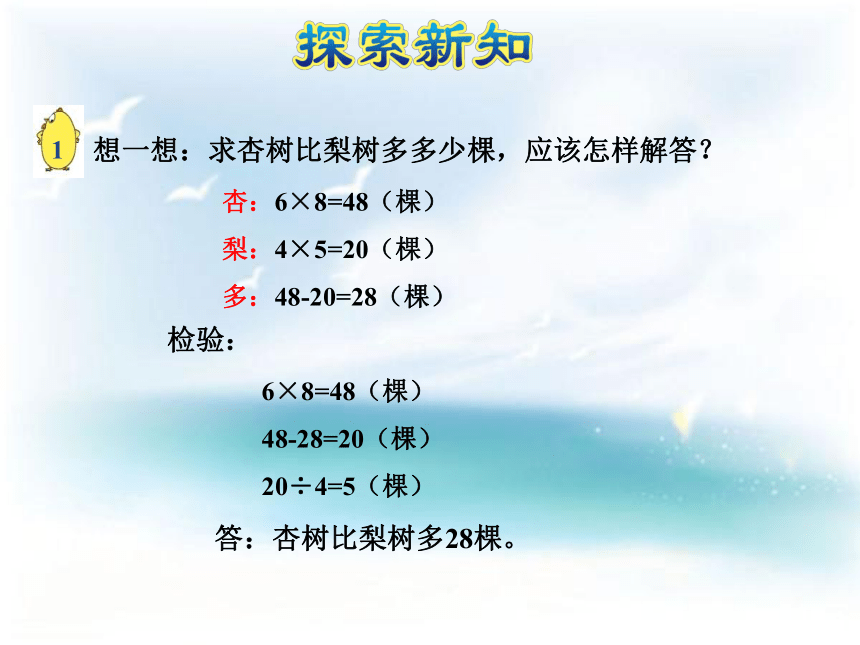 探索新知

1 想一想：求杏树比梨树多多少棵，应该怎样解答？

杏：$6\times8=48$（棵）

梨：$4\times5=20$（棵）

多：$48-20=28$（棵）

检验：

$6\times8=48$（棵）

$48-28=20$（棵）

$20\div4=5$（棵）

答：杏树比梨树多28棵。